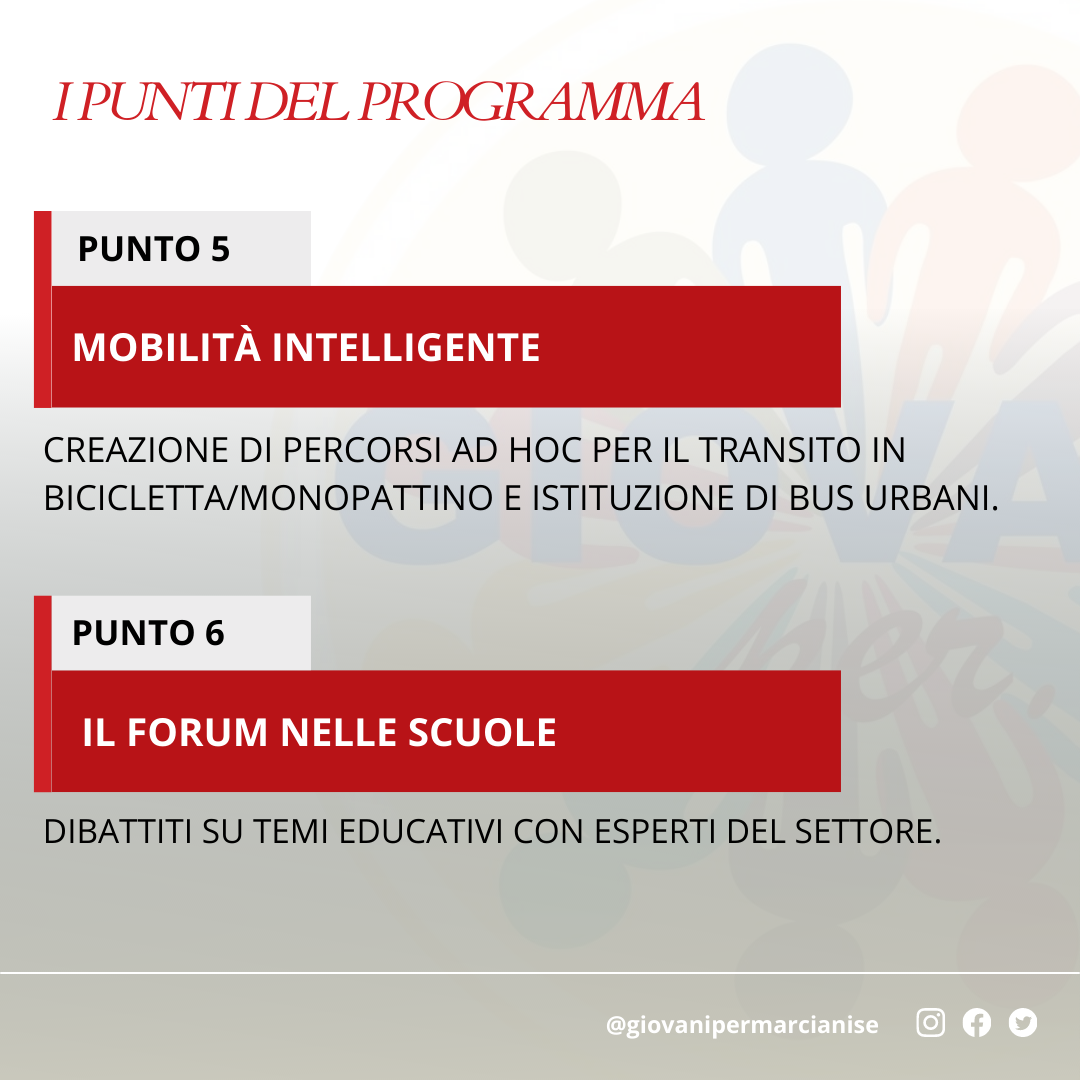 I PUNTI DEL PROGRAMMA

PUNTO 5

MOBILITÀ INTELLIGENTE

CREAZIONE DI PERCORSI AD HOC PER IL TRANSITO IN BICICLETTA/MONOPATTINO E ISTITUZIONE DI BUS URBANI.

PUNTO 6

IL FORUM NELLE SCUOLE

DIBATTITI SU TEMI EDUCATIVI CON ESPERTI DEL SETTORE.

@giovanipermarcianise